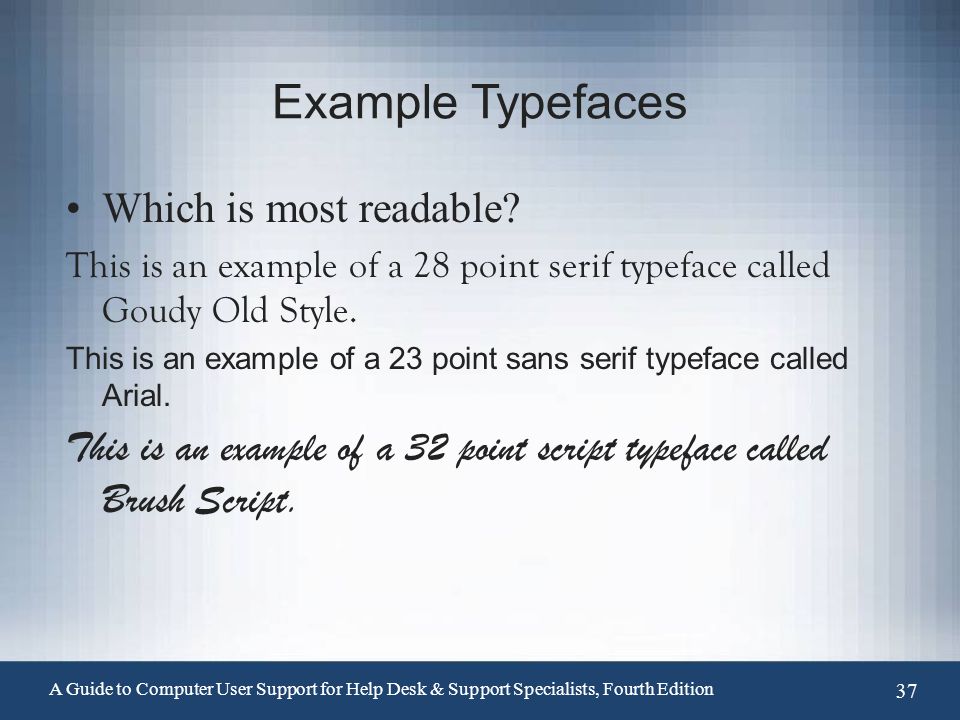 Example Typefaces

• Which is most readable?

This is an example of a 28 point serif typeface called Goudy Old Style.

This is an example of a 23 point sans serif typeface called Arial.

This is an example of a 32 point script typeface called Brush Script.

A Guide to Computer User Support for Help Desk & Support Specialists, Fourth Edition

37